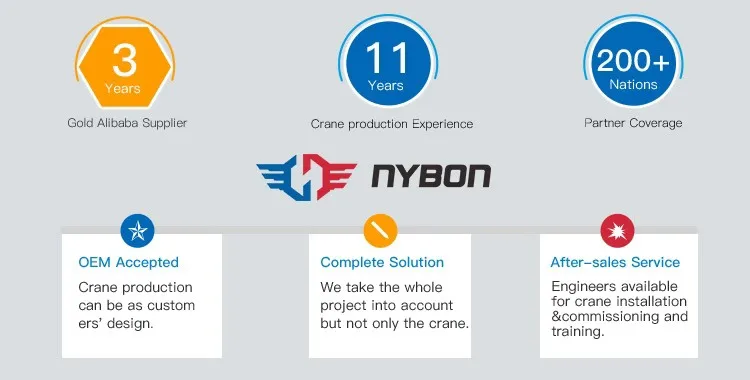 3
Years
Gold Alibaba Supplier

11
Years
Crane production Experience

200+
Nations
Partner Coverage

NYBON

OEM Accepted
Crane production can be as custom ers' design.

Complete Solution
We take the whole project into account but not only the crane.

After-sales Service
Engineers available for crane installation &commissioning and training.